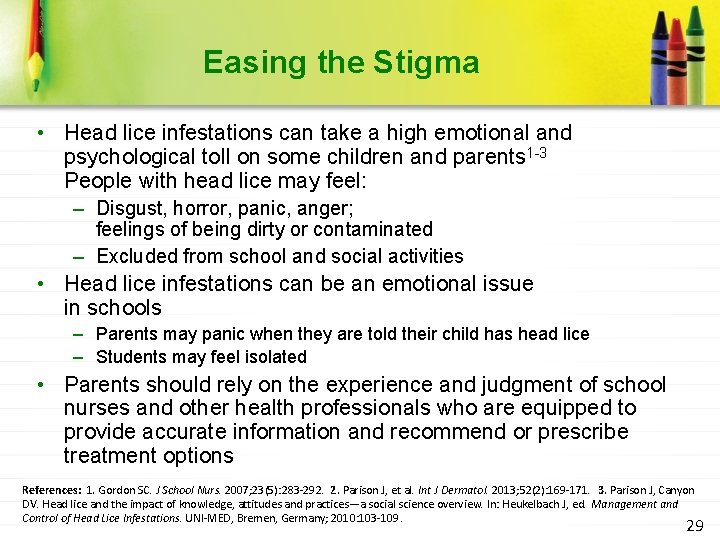 Easing the Stigma

• Head lice infestations can take a high emotional and psychological toll on some children and parents$^{1-3}$
People with head lice may feel:
– Disgust, horror, panic, anger; feelings of being dirty or contaminated
– Excluded from school and social activities

• Head lice infestations can be an emotional issue in schools
– Parents may panic when they are told their child has head lice
– Students may feel isolated

• Parents should rely on the experience and judgment of school nurses and other health professionals who are equipped to provide accurate information and recommend or prescribe treatment options

References: 1. Gordon SC. J School Nurs. 2007;23(5):283-292. 2. Parison J, et al. Int J Dermatol. 2013;52(2):169-171. 3. Parison J, Canyon DV. Head lice and the impact of knowledge, attitudes and practices—a social science overview. In: Heukelbach J, ed. Management and Control of Head Lice Infestations. UNI-MED, Bremen, Germany; 2010:103-109.

29